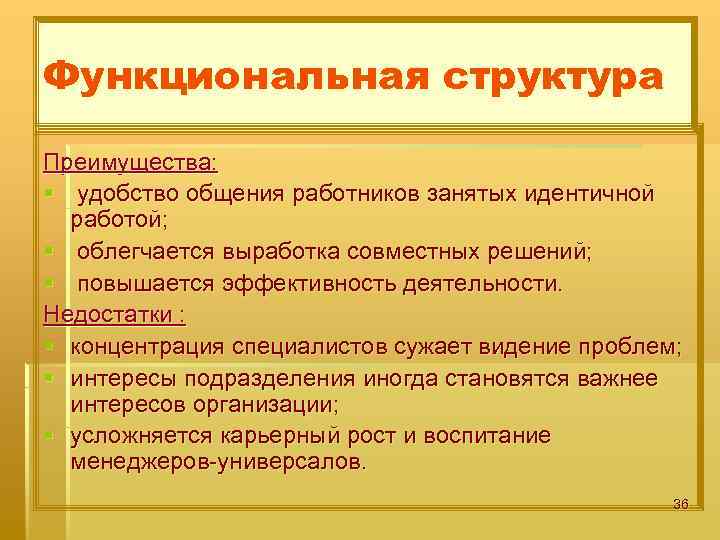 Функциональная структура

Преимущества:
- удобство общения работников занятых идентичной работой;
- облегчается выработка совместных решений;
- повышается эффективность деятельности.

Недостатки :
- концентрация специалистов сужает видение проблем;
- интересы подразделения иногда становятся важнее интересов организации;
- усложняется карьерный рост и воспитание менеджеров-универсалов.

36